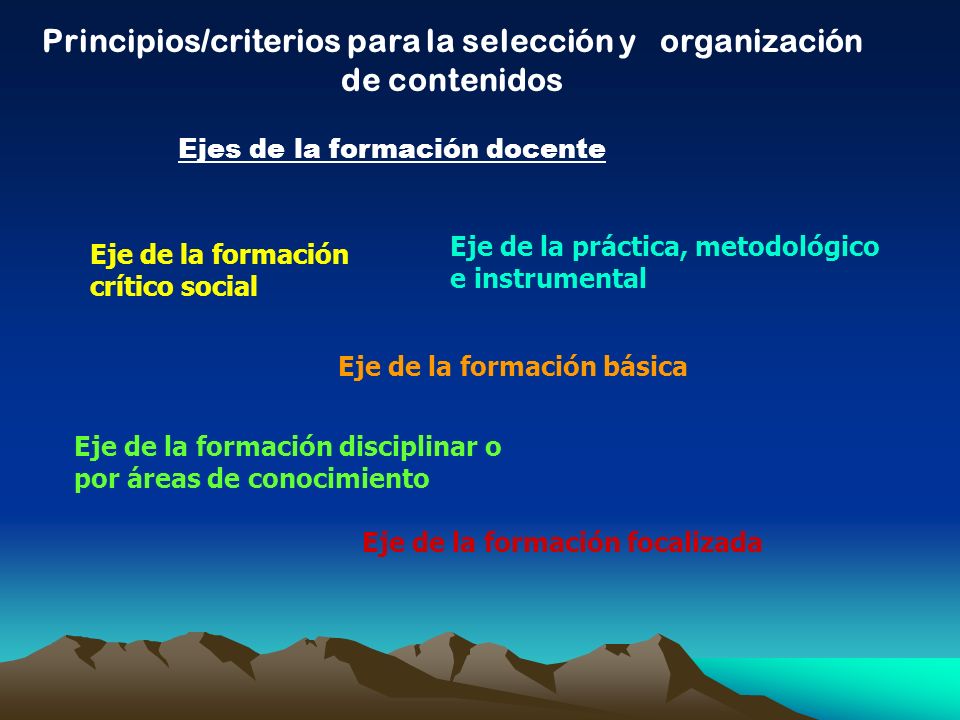 Principios/criterios para la selección y organización de contenidos

Ejes de la formación docente

Eje de la formación crítico social

Eje de la práctica, metodológico e instrumental

Eje de la formación básica

Eje de la formación disciplinar o por áreas de conocimiento

Eje de la formación focalizada